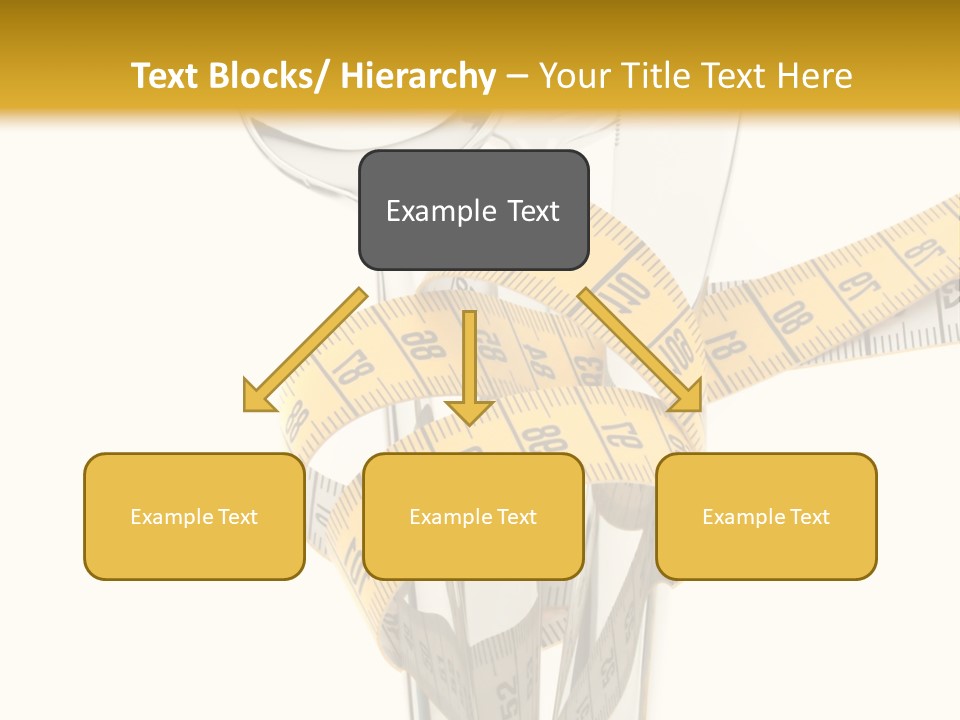 Text Blocks/ Hierarchy – Your Title Text Here

Example Text

Example Text

Example Text

Example Text